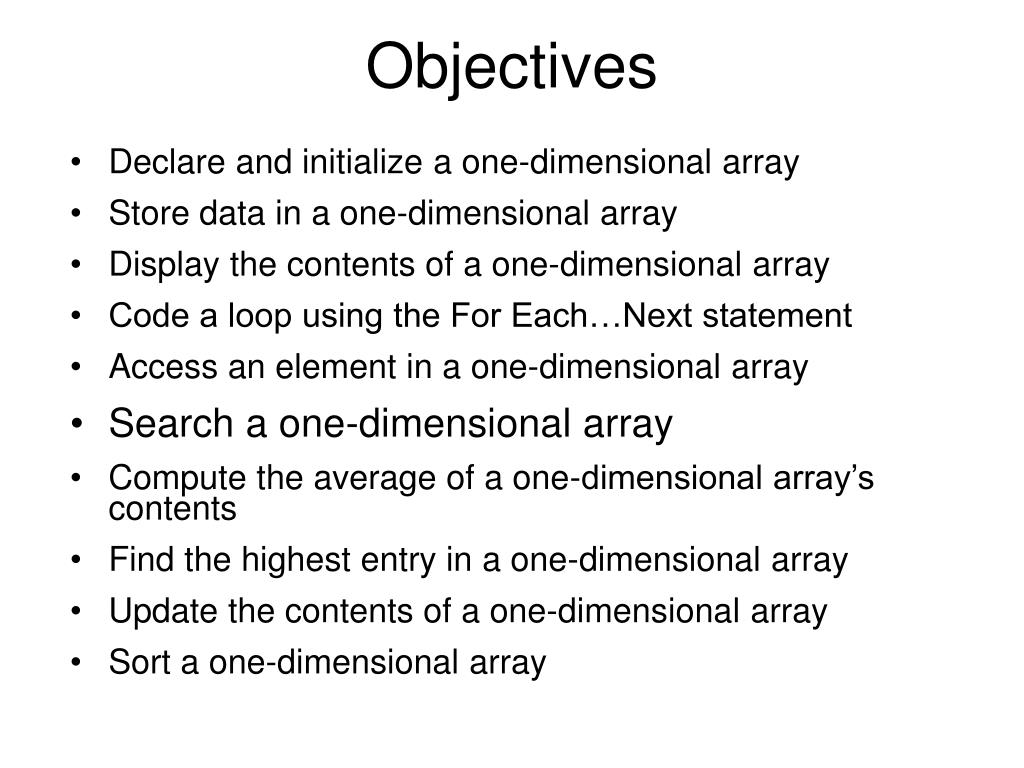 Objectives

• Declare and initialize a one-dimensional array
• Store data in a one-dimensional array
• Display the contents of a one-dimensional array
• Code a loop using the For Each…Next statement
• Access an element in a one-dimensional array
• Search a one-dimensional array
• Compute the average of a one-dimensional array's contents
• Find the highest entry in a one-dimensional array
• Update the contents of a one-dimensional array
• Sort a one-dimensional array